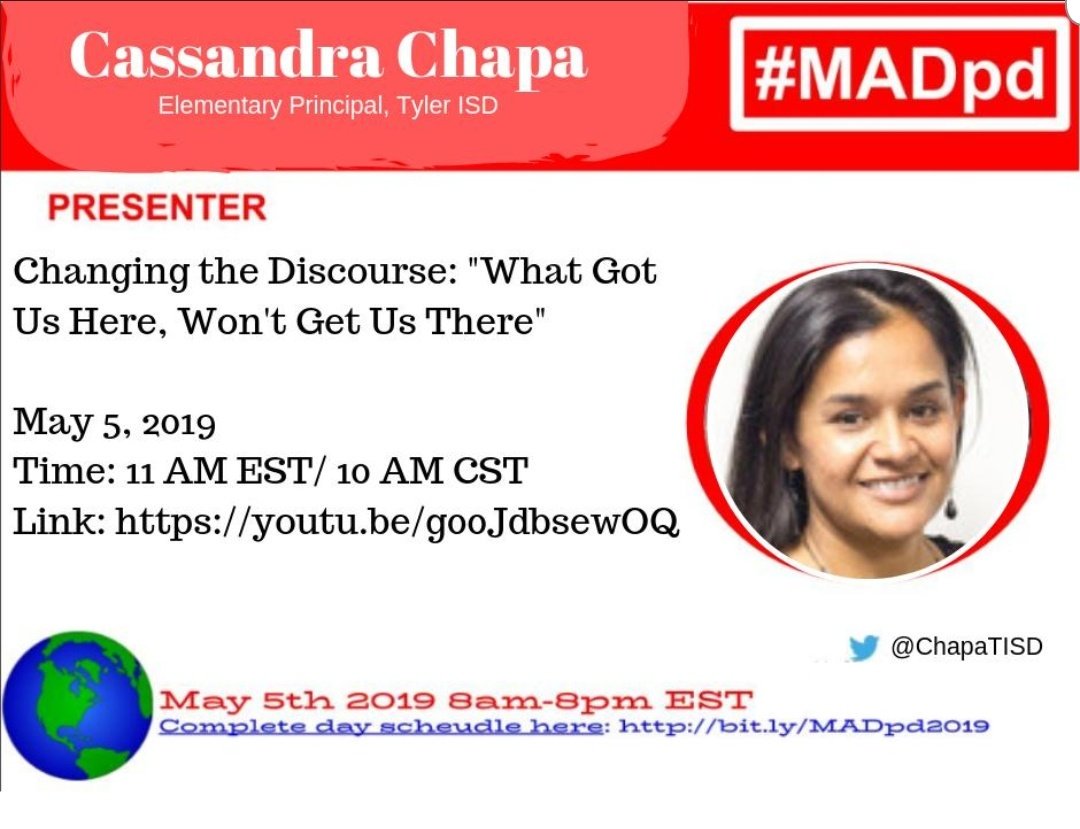 Cassandra Chapa
Elementary Principal, Tyler ISD

#MADpd

PRESENTER

Changing the Discourse: "What Got Us Here, Won't Get Us There"

May 5, 2019
Time: 11 AM EST/ 10 AM CST
Link: https://youtu.be/gooJdbsewOQ

@ChapaTISD

May 5th 2019 8am-8pm EST
Complete day scheudle here: http://bit.ly/MADpd2019